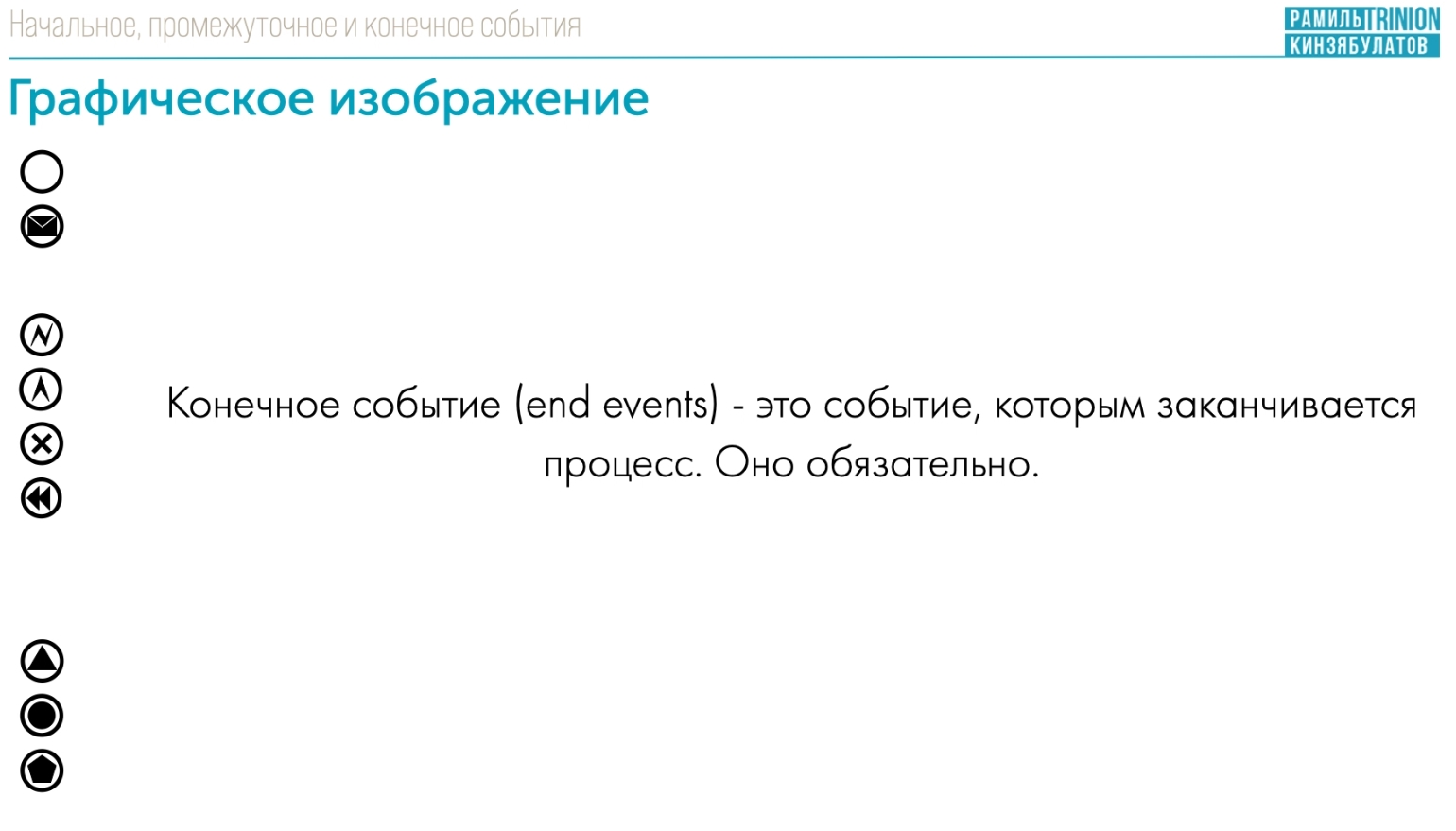 Начальное, промежуточное и конечное события

РАМИЛЬ TRINION
КИНЗЯБУЛАТОВ

Графическое изображение

Конечное событие (end events) - это событие, которым заканчивается процесс. Оно обязательно.